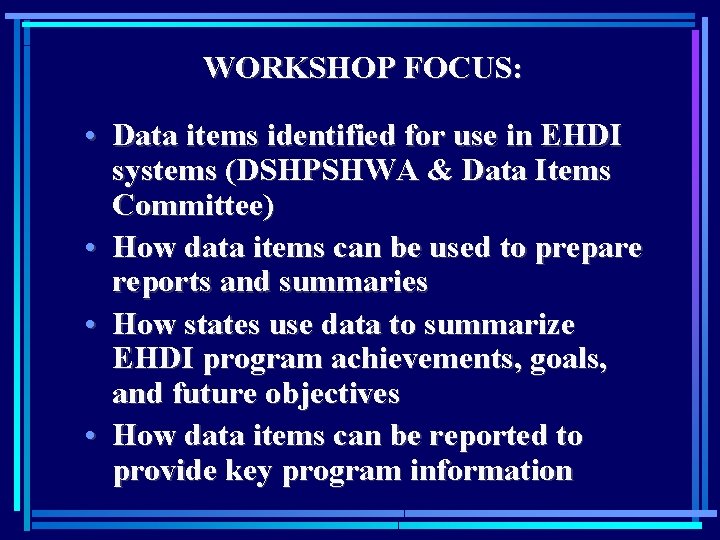 WORKSHOP FOCUS:

• Data items identified for use in EHDI systems (DSHPSHWA & Data Items Committee)
• How data items can be used to prepare reports and summaries
• How states use data to summarize EHDI program achievements, goals, and future objectives
• How data items can be reported to provide key program information